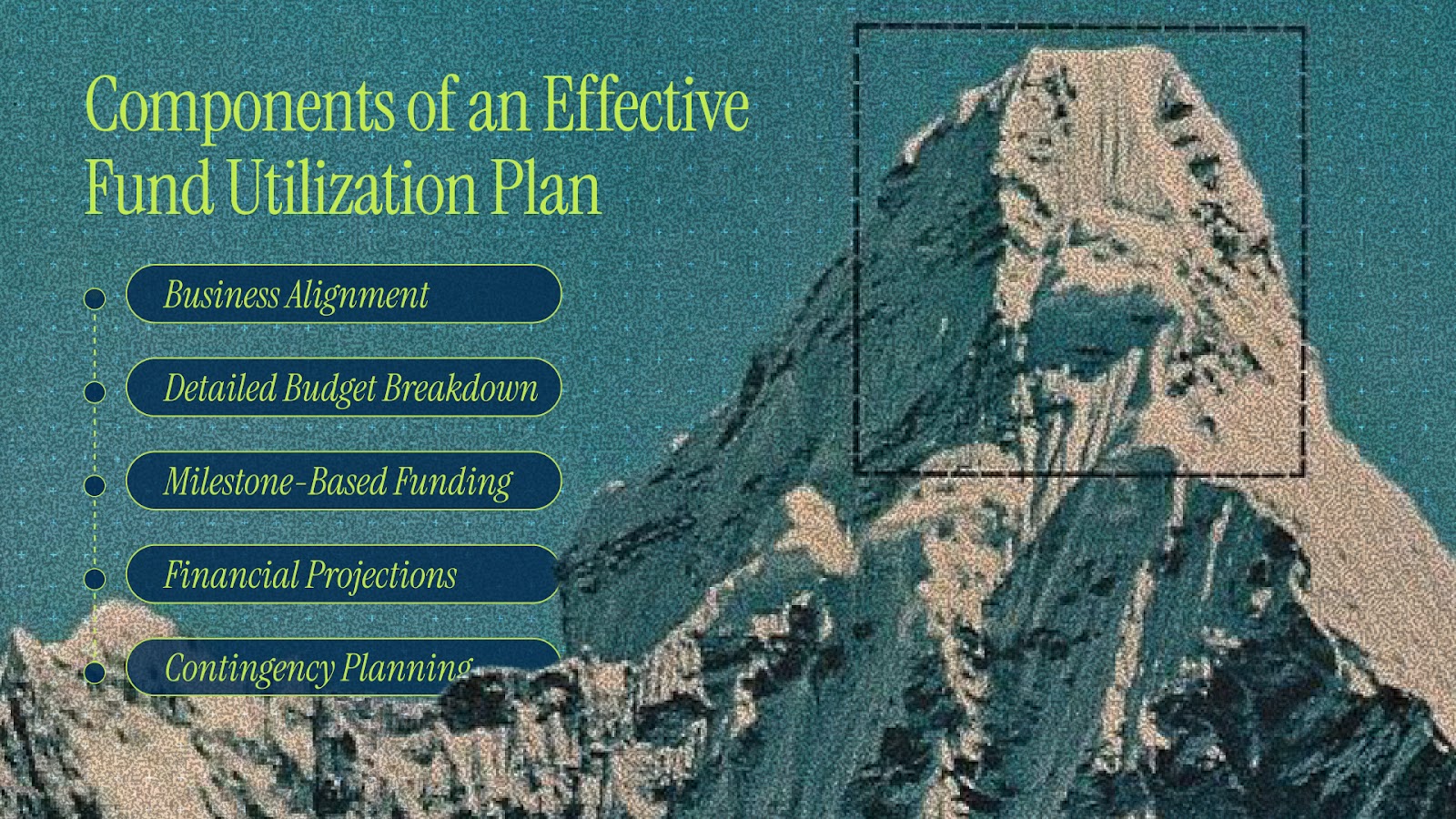 Components of an Effective Fund Utilization Plan

Business Alignment

Detailed Budget Breakdown

Milestone-Based Funding

Financial Projections

Contingency Planning